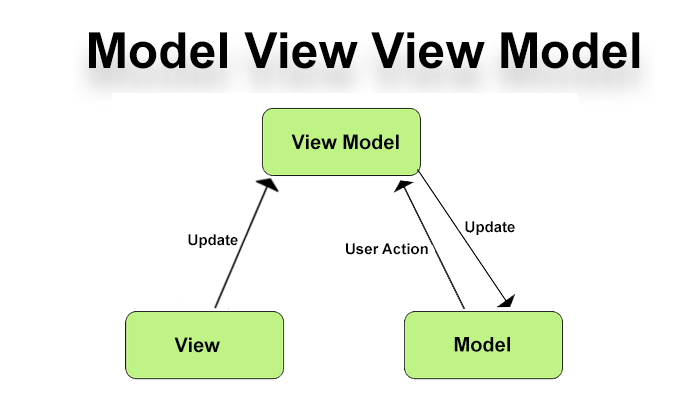 Model View View Model

View Model

Update

User Action

Update

View

Model